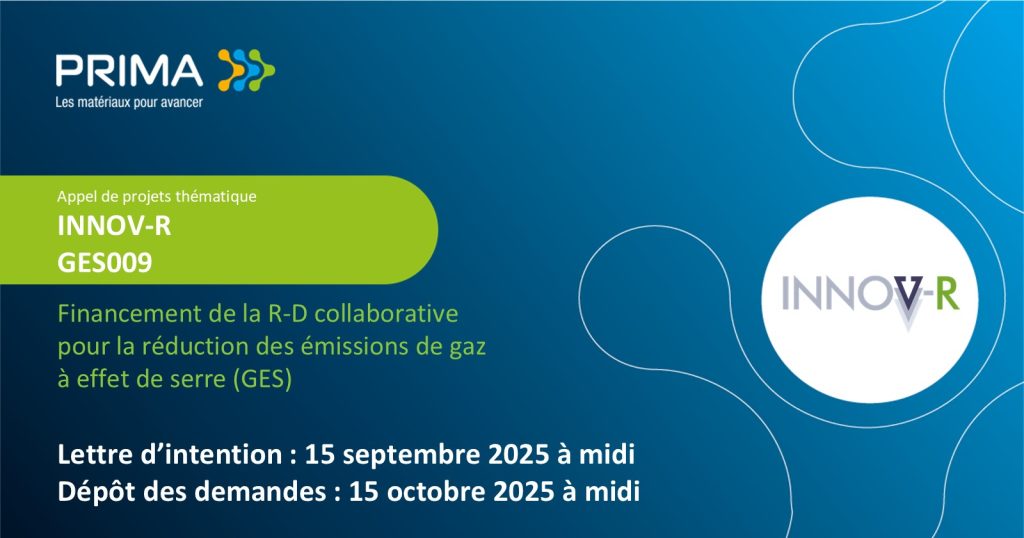 PRIMA
Les matériaux pour avancer

Appel de projets thématique
INNOV-R
GES009

Financement de la R-D collaborative pour la réduction des émissions de gaz à effet de serre (GES)

INNOV-R

Lettre d'intention : 15 septembre 2025 à midi
Dépôt des demandes : 15 octobre 2025 à midi